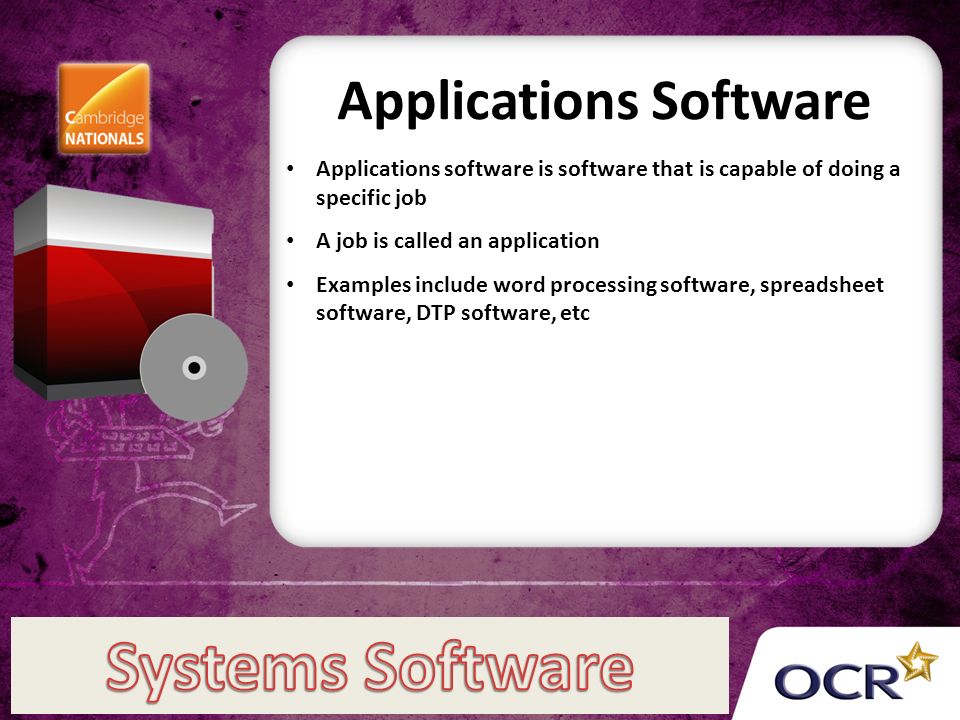 Cambridge NATIONALS

Applications Software

• Applications software is software that is capable of doing a specific job

• A job is called an application

• Examples include word processing software, spreadsheet software, DTP software, etc

Systems Software

OCR